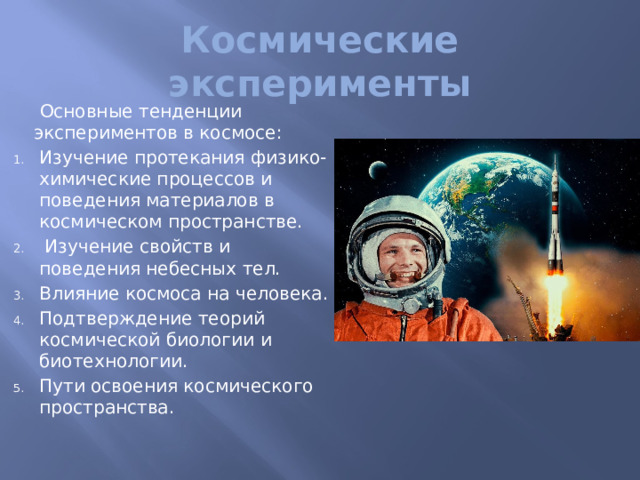 Космические эксперименты

Основные тенденции экспериментов в космосе:

1. Изучение протекания физико-химические процессов и поведения материалов в космическом пространстве.
2. Изучение свойств и поведения небесных тел.
3. Влияние космоса на человека.
4. Подтверждение теорий космической биологии и биотехнологии.
5. Пути освоения космического пространства.